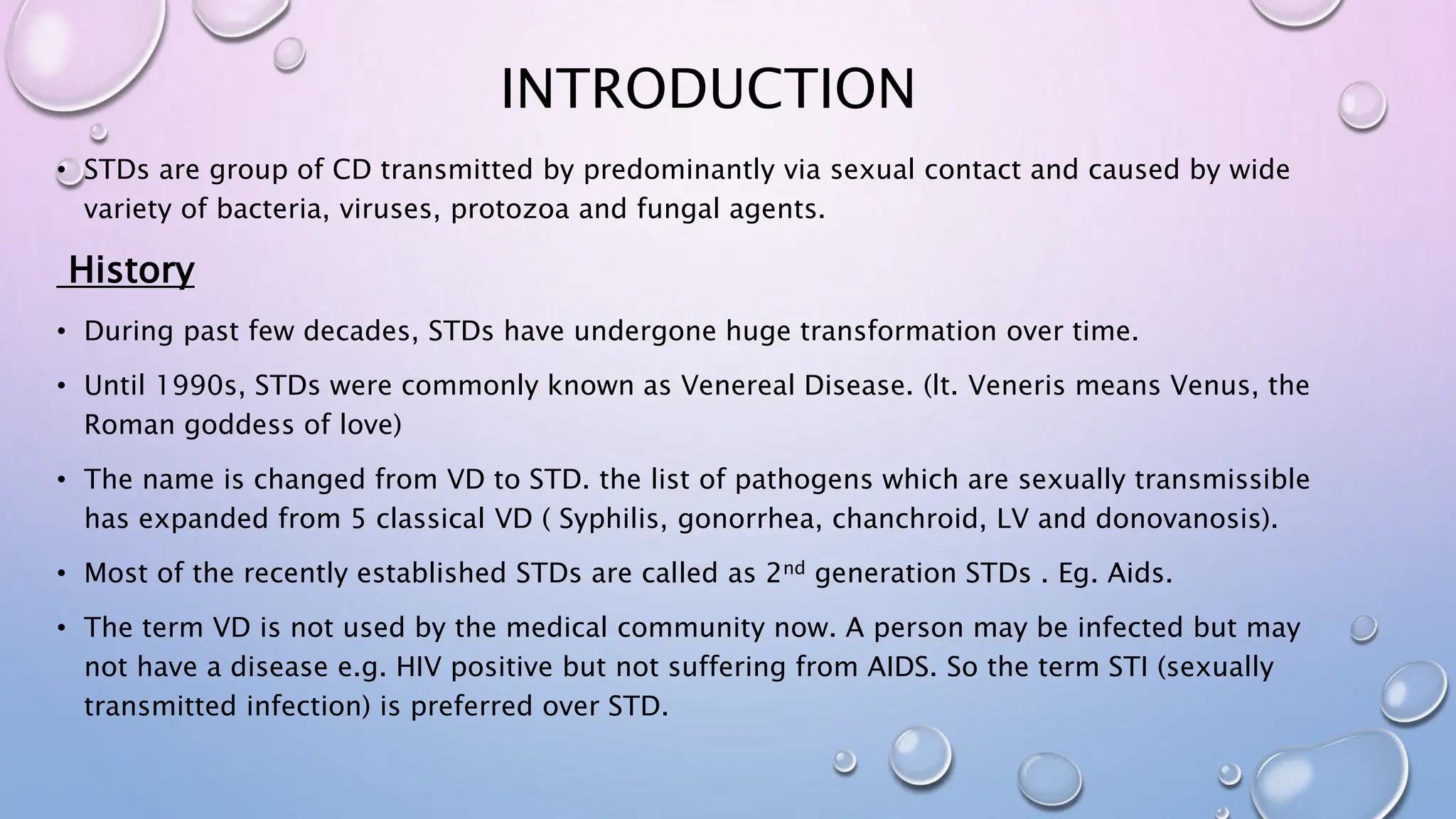 INTRODUCTION

• STDs are group of CD transmitted by predominantly via sexual contact and caused by wide variety of bacteria, viruses, protozoa and fungal agents.

History

• During past few decades, STDs have undergone huge transformation over time.

• Until 1990s, STDs were commonly known as Venereal Disease. (lt. Veneris means Venus, the Roman goddess of love)

• The name is changed from VD to STD. the list of pathogens which are sexually transmissible has expanded from 5 classical VD ( Syphilis, gonorrhea, chanchroid, LV and donovanosis).

• Most of the recently established STDs are called as 2$^{nd}$ generation STDs . Eg. Aids.

• The term VD is not used by the medical community now. A person may be infected but may not have a disease e.g. HIV positive but not suffering from AIDS. So the term STI (sexually transmitted infection) is preferred over STD.